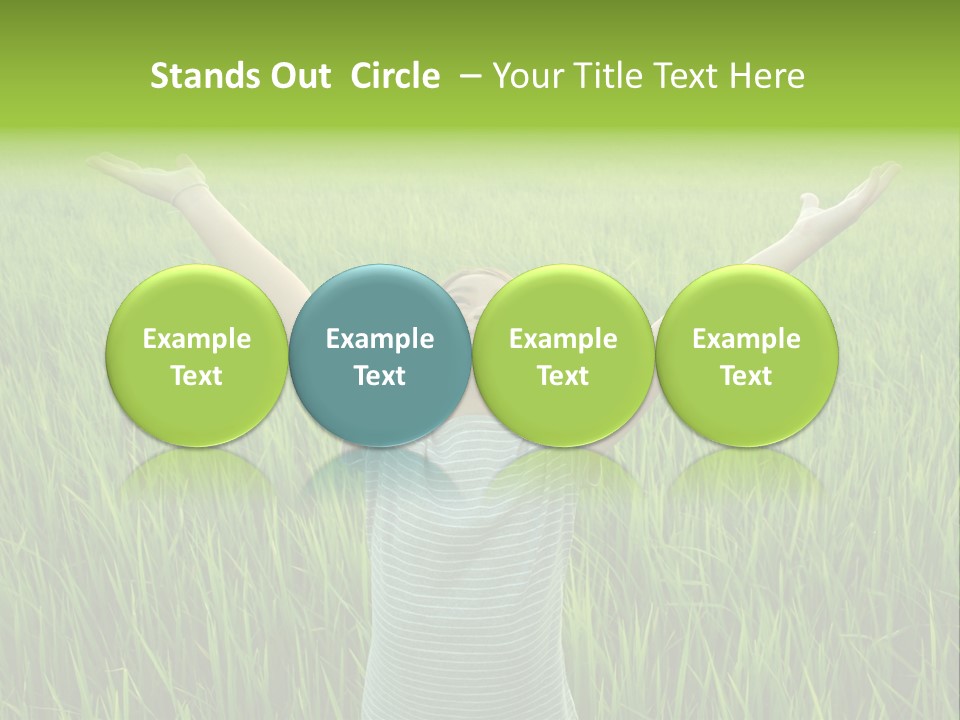 Stands Out Circle – Your Title Text Here

Example Text

Example Text

Example Text

Example Text